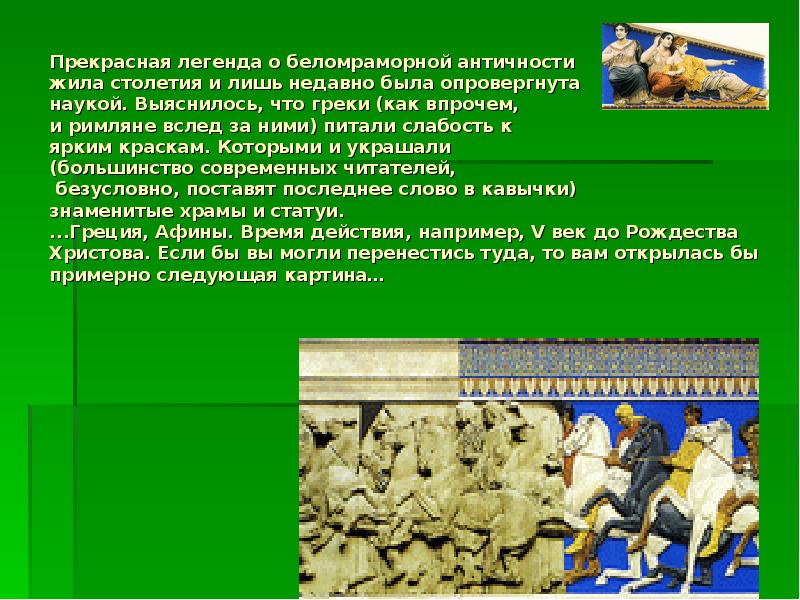 Прекрасная легенда о беломраморной античности жила столетия и лишь недавно была опровергнута наукой. Выяснилось, что греки (как впрочем, и римляне вслед за ними) питали слабость к ярким краскам. Которыми и украшали (большинство современных читателей, безусловно, поставят последнее слово в кавычки) знаменитые храмы и статуи.
...Греция, Афины. Время действия, например, V век до Рождества Христова. Если бы вы могли перенестись туда, то вам открылась бы примерно следующая картина...